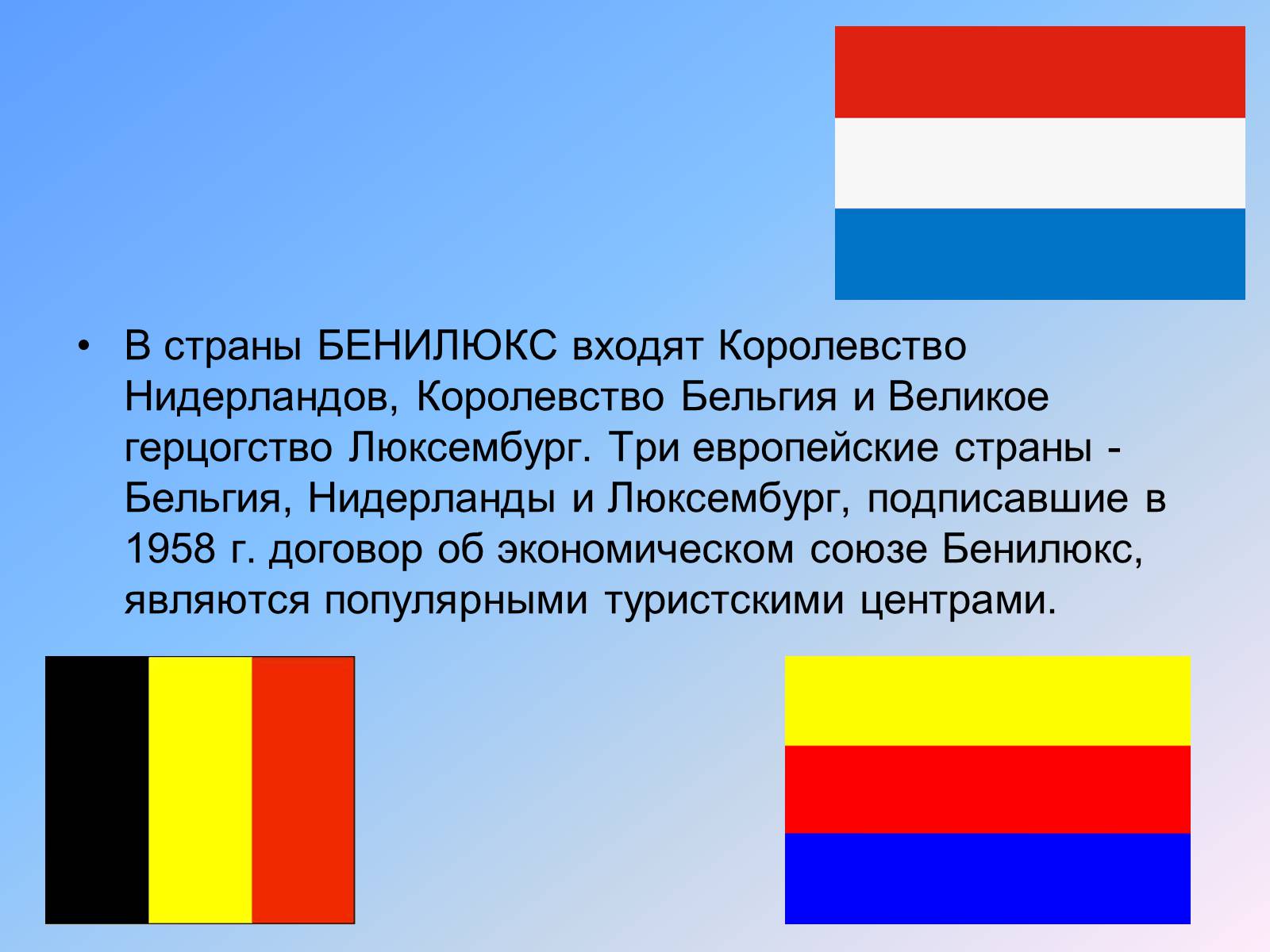 • В страны БЕНИЛЮКС входят Королевство Нидерландов, Королевство Бельгия и Великое герцогство Люксембург. Три европейские страны - Бельгия, Нидерланды и Люксембург, подписавшие в 1958 г. договор об экономическом союзе Бенилюкс, являются популярными туристскими центрами.